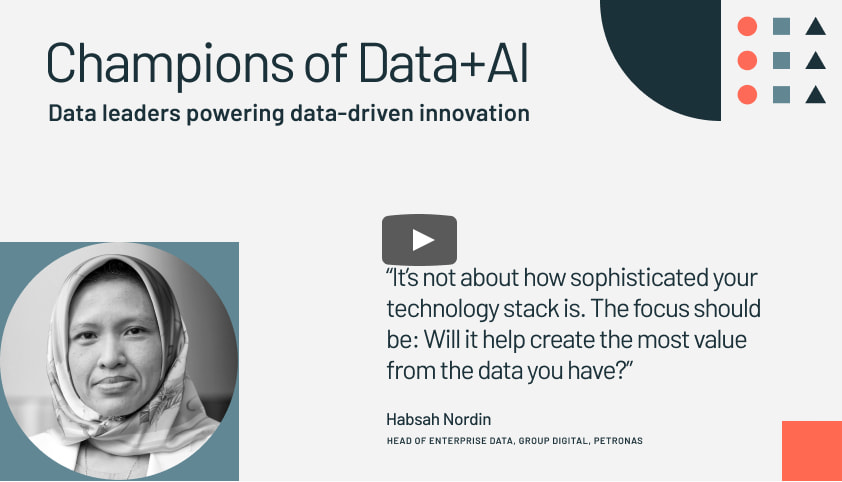 Champions of Data+AI
Data leaders powering data-driven innovation

“It’s not about how sophisticated your technology stack is. The focus should be: Will it help create the most value from the data you have?”

Habsah Nordin
HEAD OF ENTERPRISE DATA, GROUP DIGITAL, PETRONAS